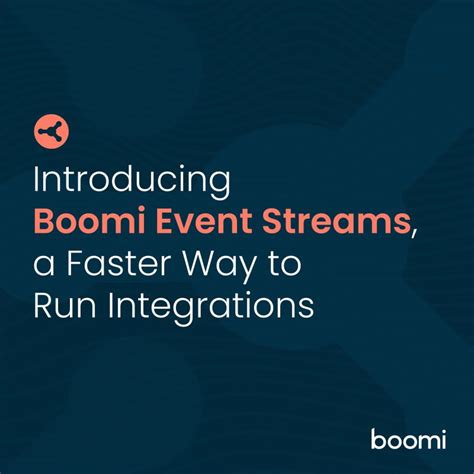 Introducing Boomi Event Streams, a Faster Way to Run Integrations

boomi